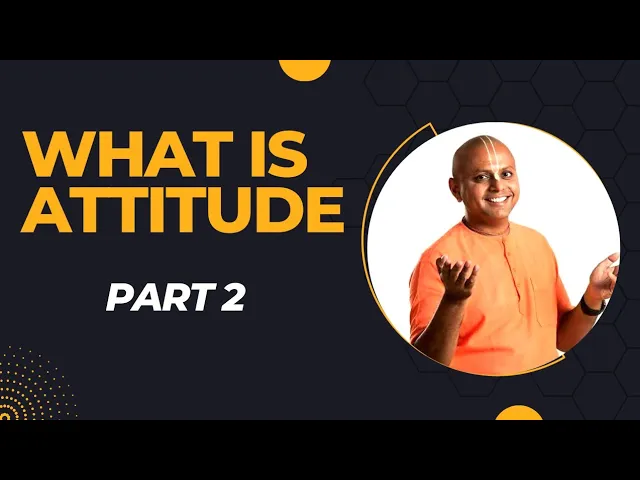 WHAT IS ATTITUDE

PART 2